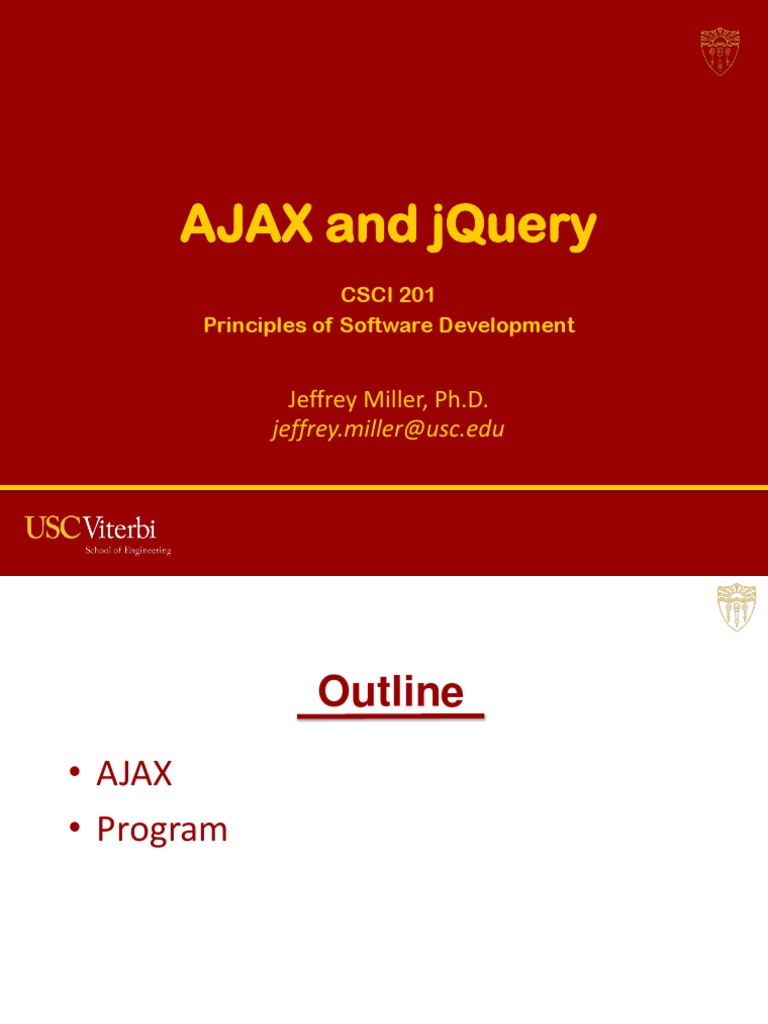 AJAX and jQuery

CSCI 201
Principles of Software Development

Jeffrey Miller, Ph.D.
jeffrey.miller@usc.edu

USC Viterbi
School of Engineering

Outline

• AJAX
• Program